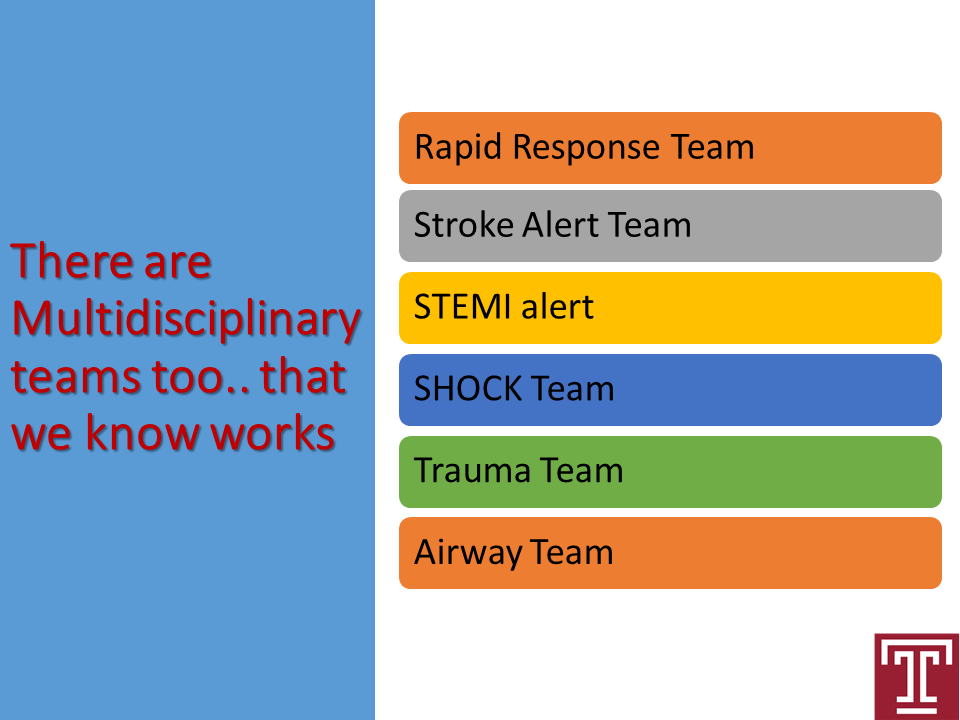 There are Multidisciplinary teams too.. that we know works

Rapid Response Team

Stroke Alert Team

STEMI alert

SHOCK Team

Trauma Team

Airway Team

T